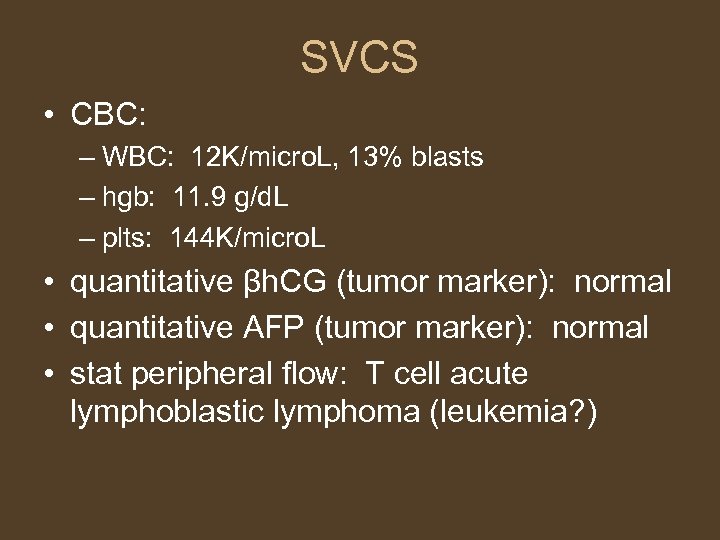 SVCS

• CBC:
– WBC: 12K/microL, 13% blasts
– hgb: 11.9 g/dL
– plts: 144K/microL
• quantitative βhCG (tumor marker): normal
• quantitative AFP (tumor marker): normal
• stat peripheral flow: T cell acute lymphoblastic lymphoma (leukemia?)